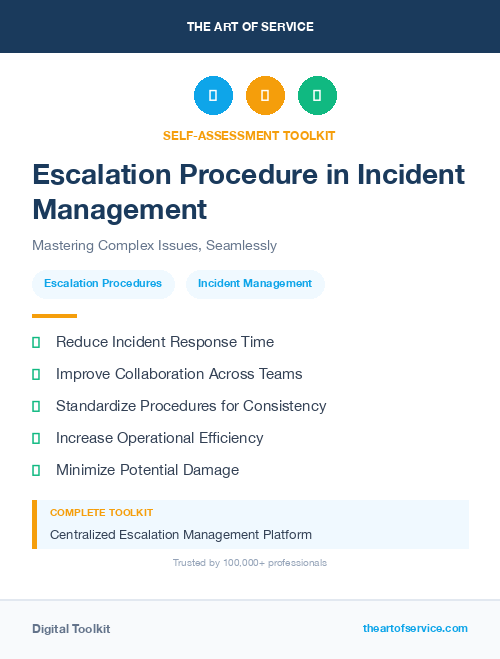 THE ART OF SERVICE

SELF-ASSESSMENT TOOLKIT

Escalation Procedure in Incident Management

Mastering Complex Issues, Seamlessly

Escalation Procedures

Incident Management

Reduce Incident Response Time

Improve Collaboration Across Teams

Standardize Procedures for Consistency

Increase Operational Efficiency

Minimize Potential Damage

COMPLETE TOOLKIT

Centralized Escalation Management Platform

Trusted by 100,000+ professionals

Digital Toolkit

theartofservice.com